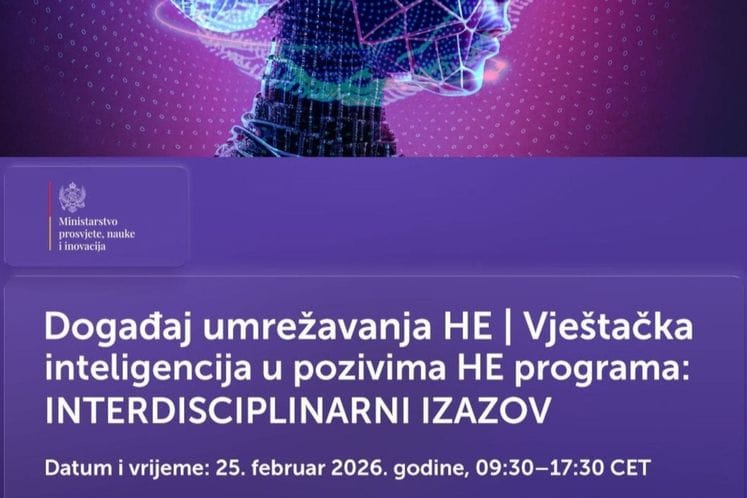 Ministarstvo prosvjete, nauke i inovacija

Događaj umrežavanja HE | Vještačka inteligencija u pozivima HE programa: INTERDISCIPLINARNI IZAZOV

Datum i vrijeme: 25. februar 2026. godine, 09:30–17:30 CET